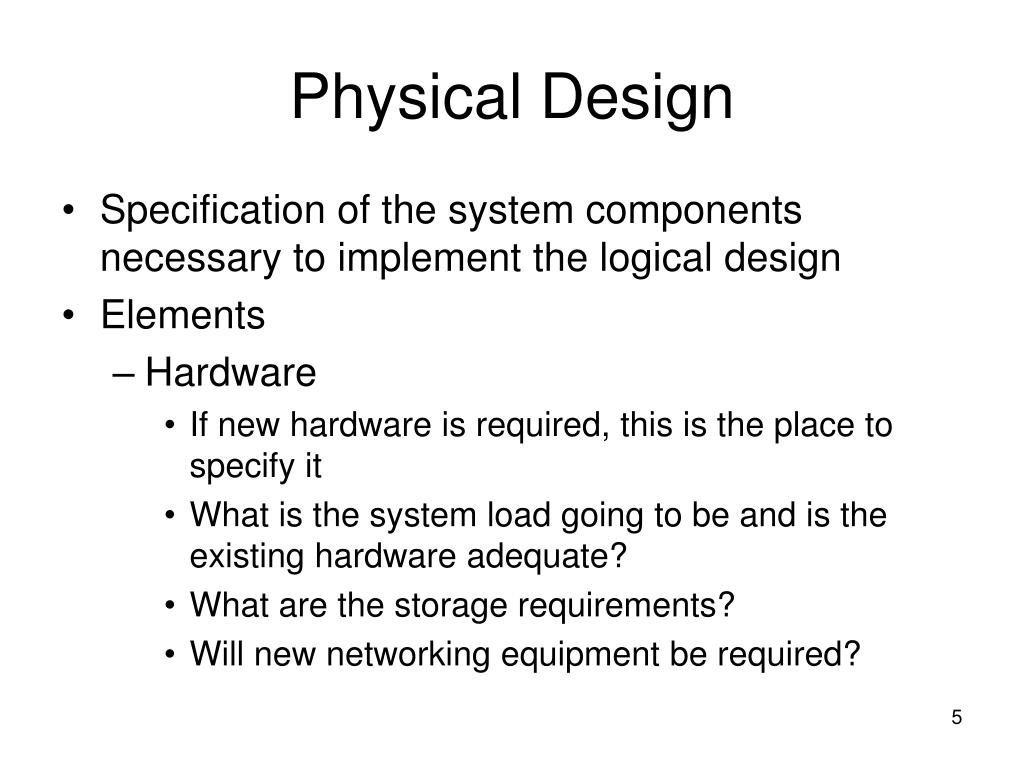 Physical Design

• Specification of the system components necessary to implement the logical design
• Elements
– Hardware
• If new hardware is required, this is the place to specify it
• What is the system load going to be and is the existing hardware adequate?
• What are the storage requirements?
• Will new networking equipment be required?

5